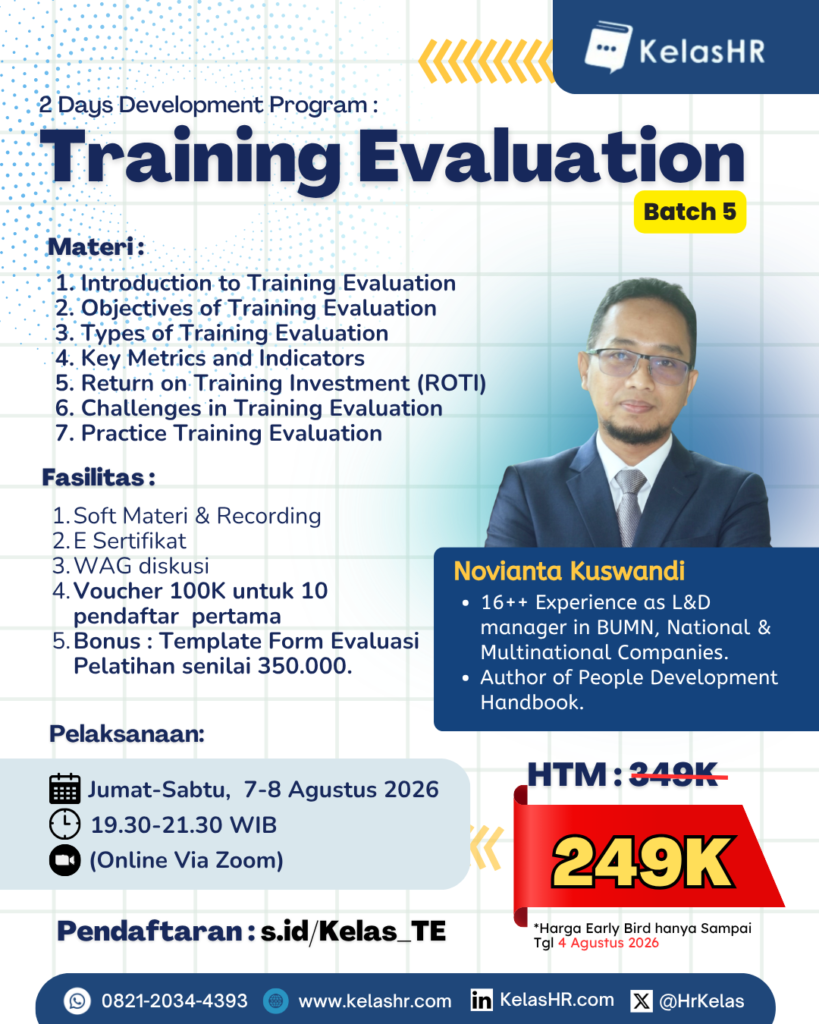 KelasHR

2 Days Development Program :

Training Evaluation

Batch 5

Materi :

1. Introduction to Training Evaluation
2. Objectives of Training Evaluation
3. Types of Training Evaluation
4. Key Metrics and Indicators
5. Return on Training Investment (ROTI)
6. Challenges in Training Evaluation
7. Practice Training Evaluation

Fasilitas :

1. Soft Materi & Recording
2. E Sertifikat
3. WAG diskusi
4. Voucher 100K untuk 10 pendaftar pertama
5. Bonus : Template Form Evaluasi Pelatihan senilai 350.000.

Novianta Kuswandi

• 16++ Experience as L&D manager in BUMN, National & Multinational Companies.
• Author of People Development Handbook.

Pelaksanaan:

Jumat-Sabtu, 7-8 Agustus 2026
19.30-21.30 WIB
(Online Via Zoom)

HTM : 349K

249K

*Harga Early Bird hanya Sampai Tgl 4 Agustus 2026

Pendaftaran : s.id/Kelas_TE

0821-2034-4393 www.kelashr.com KelasHR.com @HrKelas